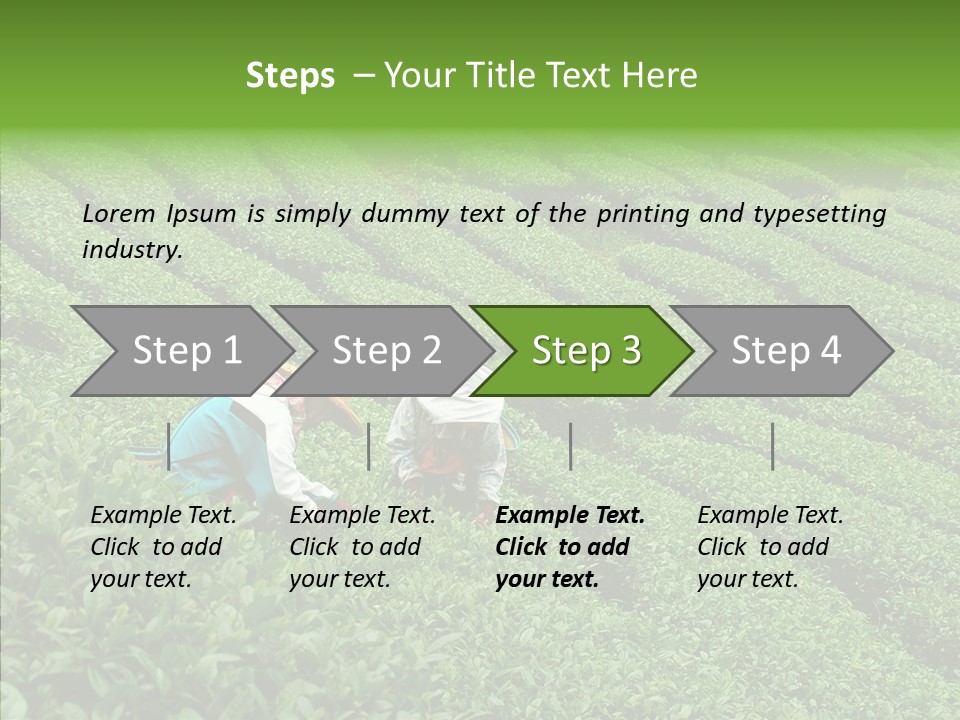 Steps – Your Title Text Here

Lorem Ipsum is simply dummy text of the printing and typesetting industry.

Step 1

Step 2

Step 3

Step 4

Example Text. Click to add your text.

Example Text. Click to add your text.

Example Text. Click to add your text.

Example Text. Click to add your text.